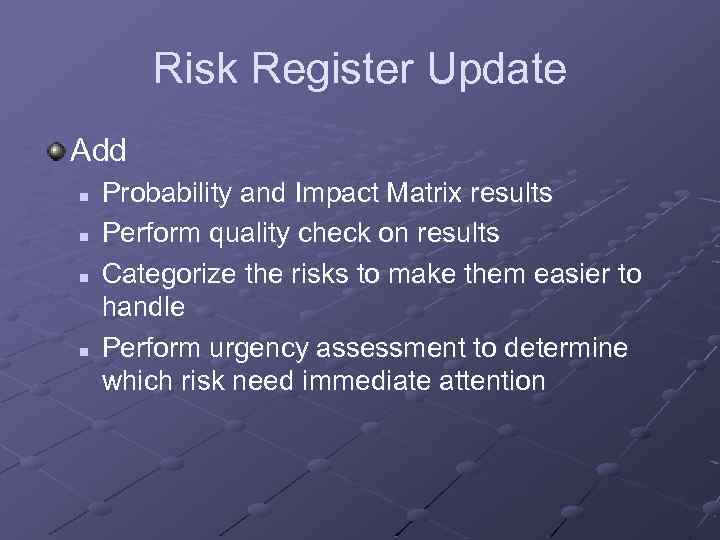 Risk Register Update

Add

- Probability and Impact Matrix results
- Perform quality check on results
- Categorize the risks to make them easier to handle
- Perform urgency assessment to determine which risk need immediate attention